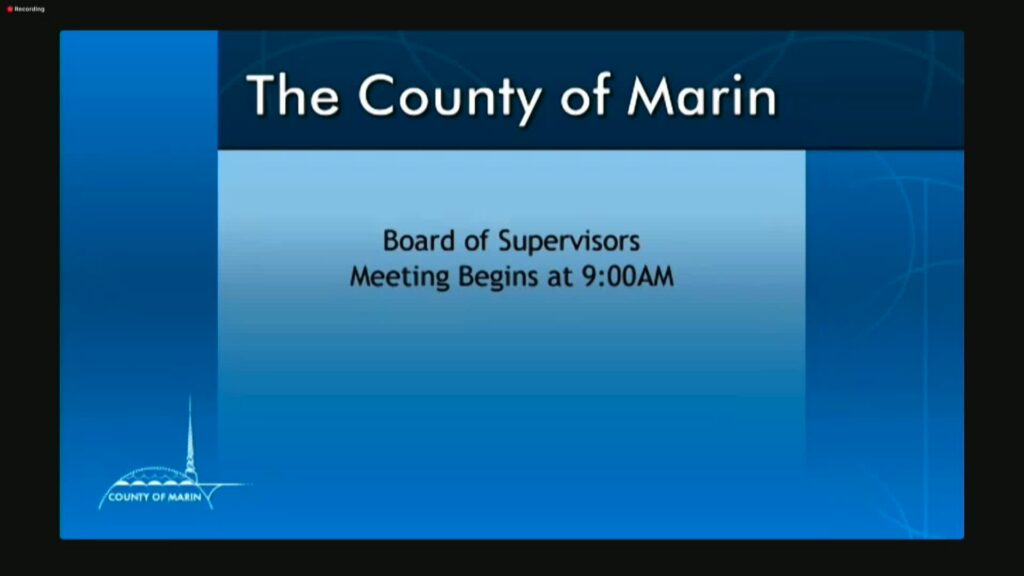 Recording

The County of Marin

Board of Supervisors
Meeting Begins at 9:00AM

COUNTY OF MARIN